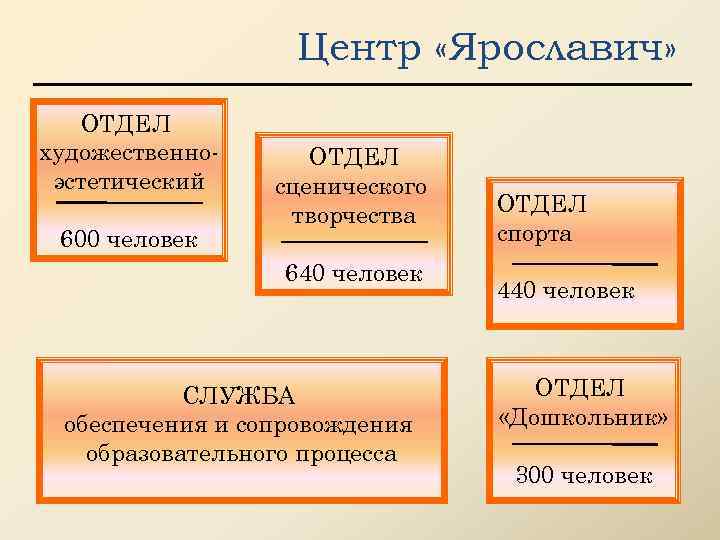 Центр «Ярославич»

ОТДЕЛ
художественно-эстетический
600 человек

ОТДЕЛ
сценического творчества
640 человек

ОТДЕЛ
спорта
440 человек

СЛУЖБА
обеспечения и сопровождения образовательного процесса

ОТДЕЛ
«Дошкольник»
300 человек